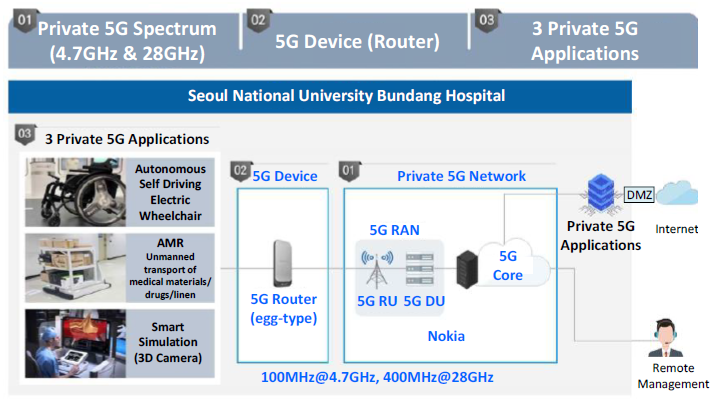 01 Private 5G Spectrum (4.7GHz & 28GHz)

02 5G Device (Router)

03 3 Private 5G Applications

Seoul National University Bundang Hospital

03 3 Private 5G Applications

Autonomous Self Driving Electric Wheelchair

AMR
Unmanned transport of medical materials/ drugs/linen

Smart Simulation (3D Camera)

02 5G Device

5G Router (egg-type)

01 Private 5G Network

5G RAN

5G RU 5G DU

5G Core

Nokia

100MHz@4.7GHz, 400MHz@28GHz

DMZ

Private 5G Applications

Internet

Remote Management